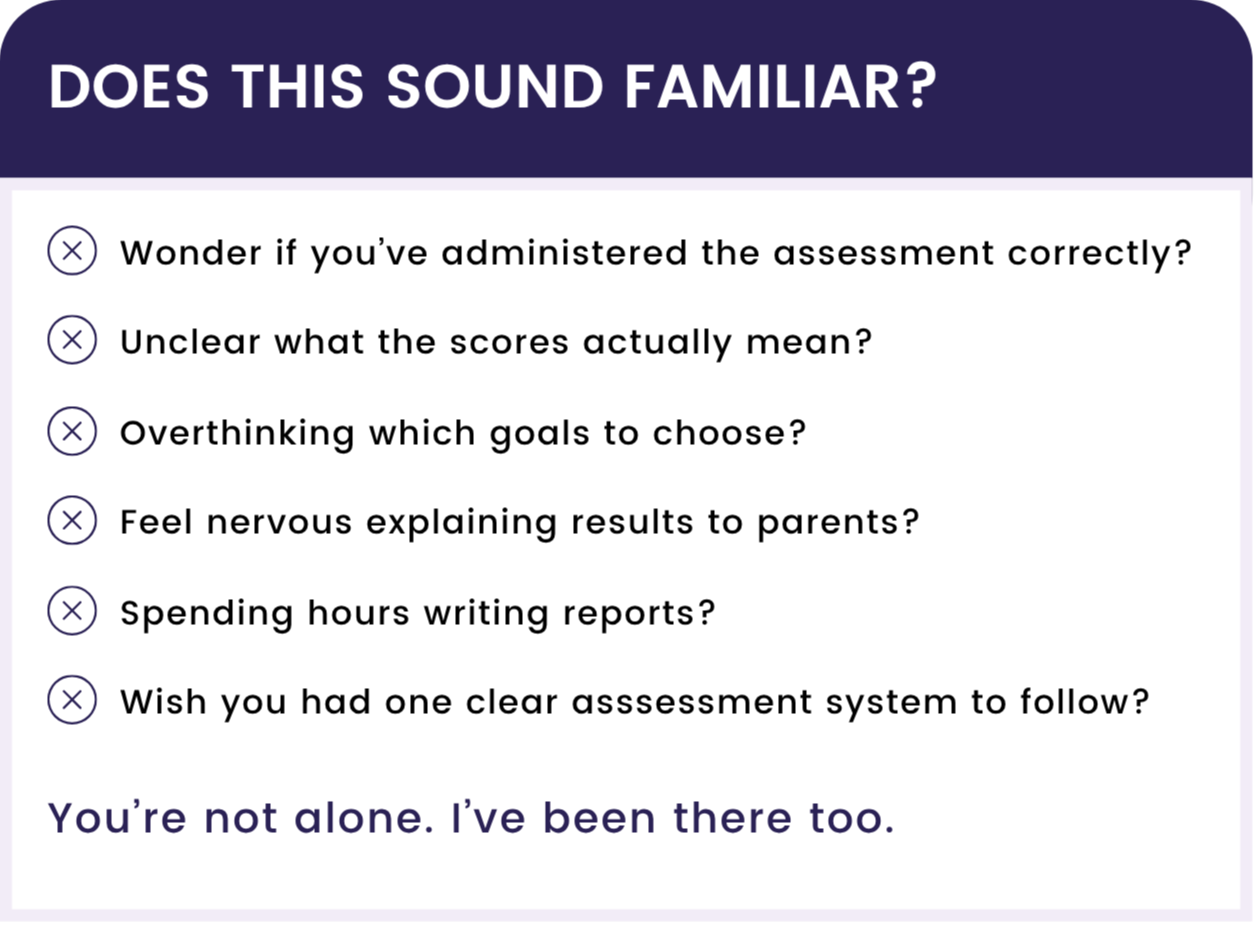 DOES THIS SOUND FAMILIAR?

Wonder if you've administered the assessment correctly?

Unclear what the scores actually mean?

Overthinking which goals to choose?

Feel nervous explaining results to parents?

Spending hours writing reports?

Wish you had one clear asssessment system to follow?

You're not alone. I've been there too.